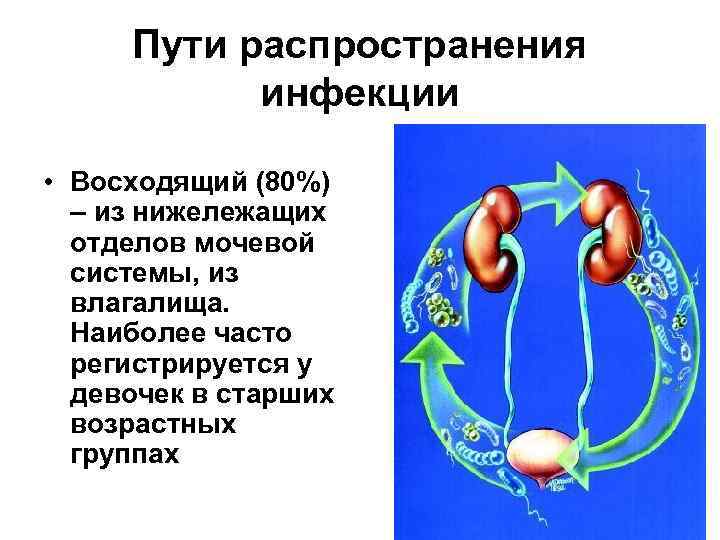 Пути распространения инфекции

• Восходящий (80%) – из нижележащих отделов мочевой системы, из влагалища. Наиболее часто регистрируется у девочек в старших возрастных группах